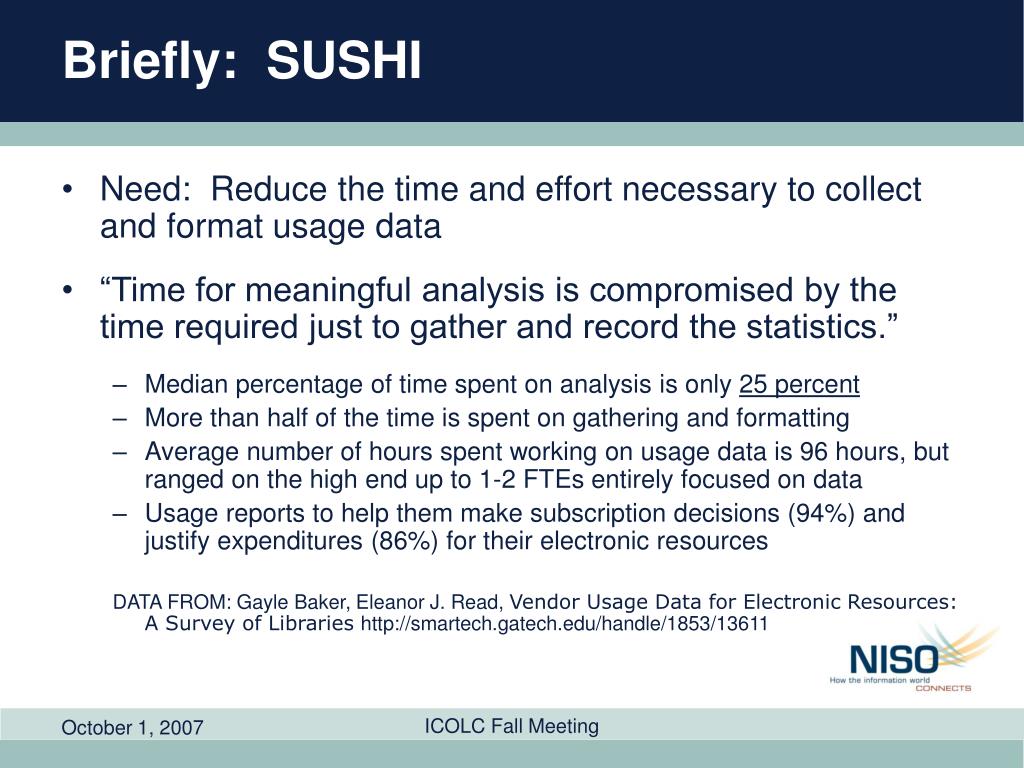 Briefly: SUSHI

• Need: Reduce the time and effort necessary to collect and format usage data

• “Time for meaningful analysis is compromised by the time required just to gather and record the statistics.”

– Median percentage of time spent on analysis is only 25 percent
– More than half of the time is spent on gathering and formatting
– Average number of hours spent working on usage data is 96 hours, but ranged on the high end up to 1-2 FTEs entirely focused on data
– Usage reports to help them make subscription decisions (94%) and justify expenditures (86%) for their electronic resources

DATA FROM: Gayle Baker, Eleanor J. Read, Vendor Usage Data for Electronic Resources: A Survey of Libraries http://smartech.gatech.edu/handle/1853/13611

NISO
How the information world CONNECTS

October 1, 2007

ICOLC Fall Meeting